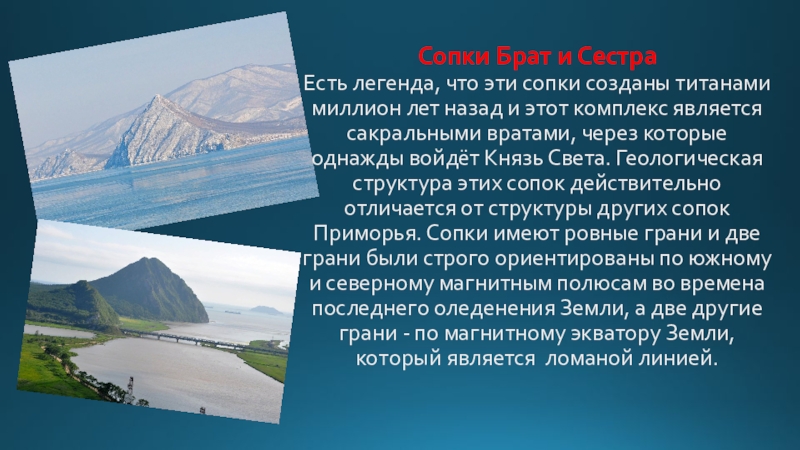 Сопки Брат и Сестра

Есть легенда, что эти сопки созданы титанами миллион лет назад и этот комплекс является сакральными вратами, через которые однажды войдёт Князь Света. Геологическая структура этих сопок действительно отличается от структуры других сопок Приморья. Сопки имеют ровные грани и две грани были строго ориентированы по южному и северному магнитным полюсам во времена последнего оледенения Земли, а две другие грани - по магнитному экватору Земли, который является ломаной линией.